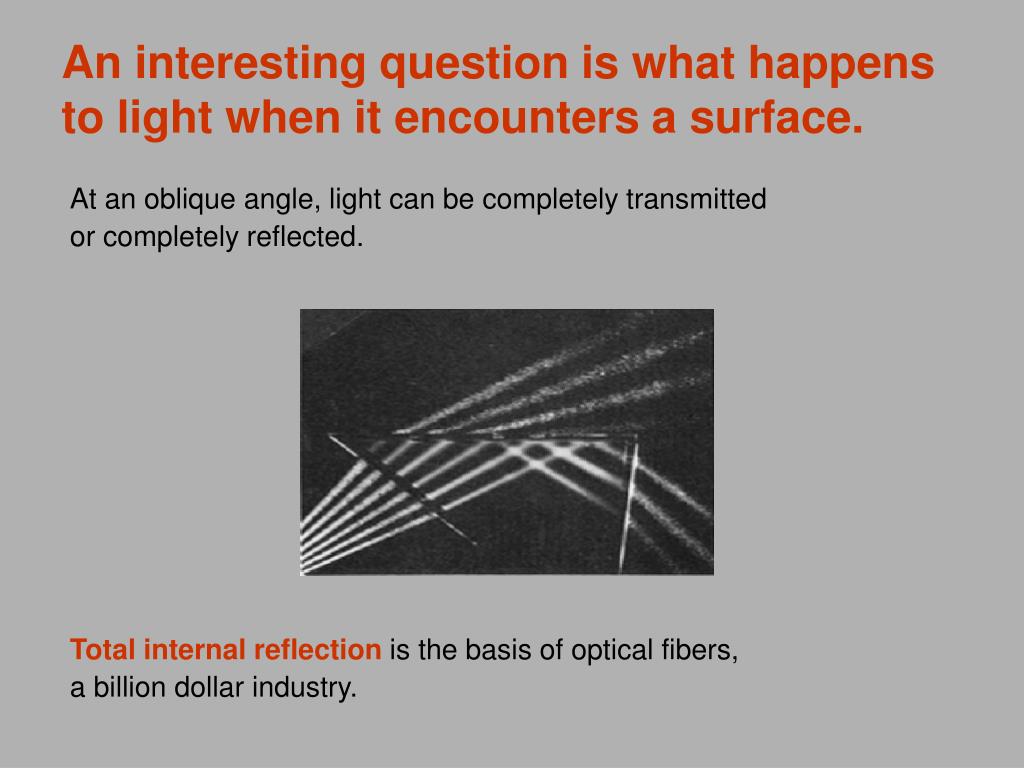 An interesting question is what happens to light when it encounters a surface.

At an oblique angle, light can be completely transmitted or completely reflected.

Total internal reflection is the basis of optical fibers, a billion dollar industry.